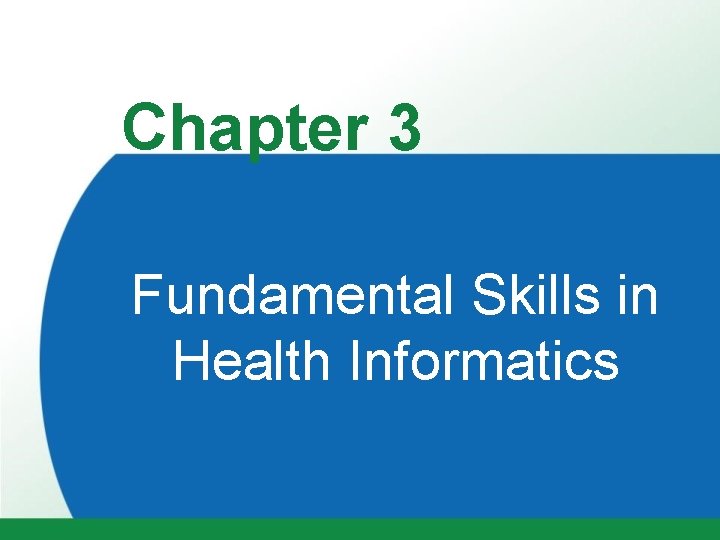 Chapter 3

Fundamental Skills in Health Informatics